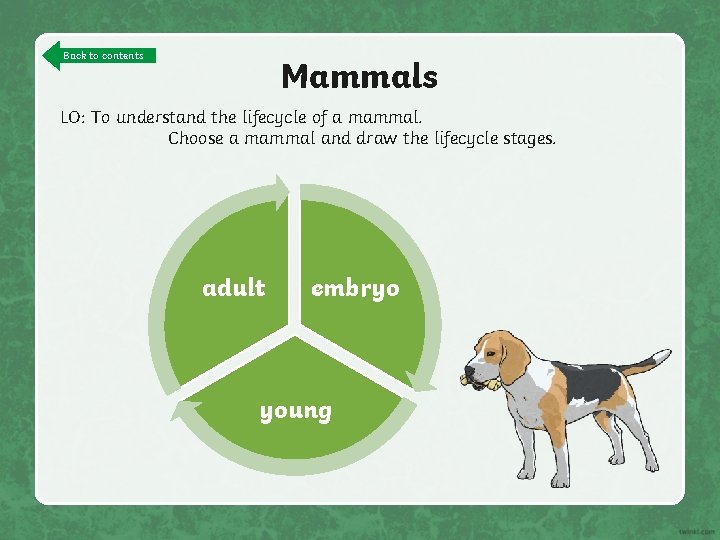 Back to contents

Mammals

LO: To understand the lifecycle of a mammal.
Choose a mammal and draw the lifecycle stages.

adult

embryo

young

twinkl.com